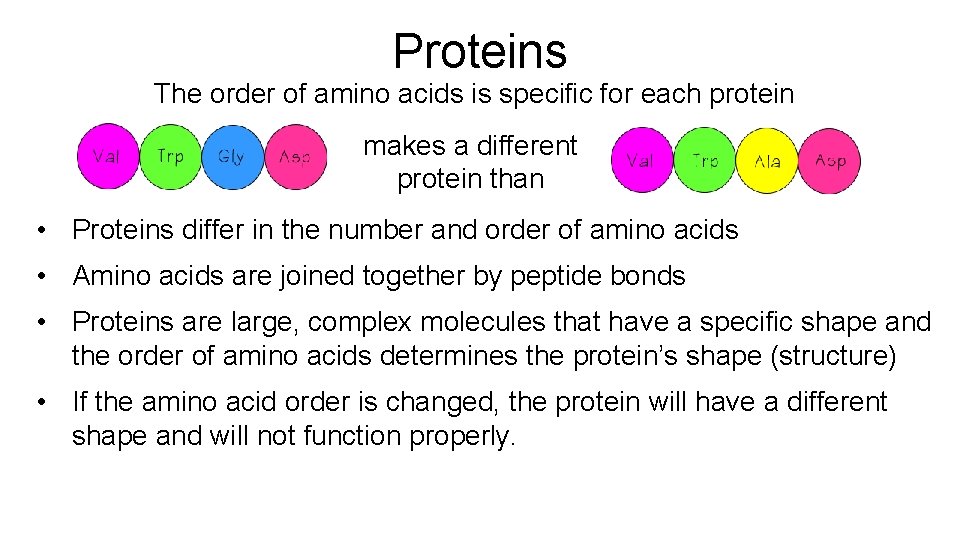 Proteins

The order of amino acids is specific for each protein

Val Trp Gly Asp

makes a different protein than

Val Trp Ala Asp

• Proteins differ in the number and order of amino acids

• Amino acids are joined together by peptide bonds

• Proteins are large, complex molecules that have a specific shape and the order of amino acids determines the protein's shape (structure)

• If the amino acid order is changed, the protein will have a different shape and will not function properly.